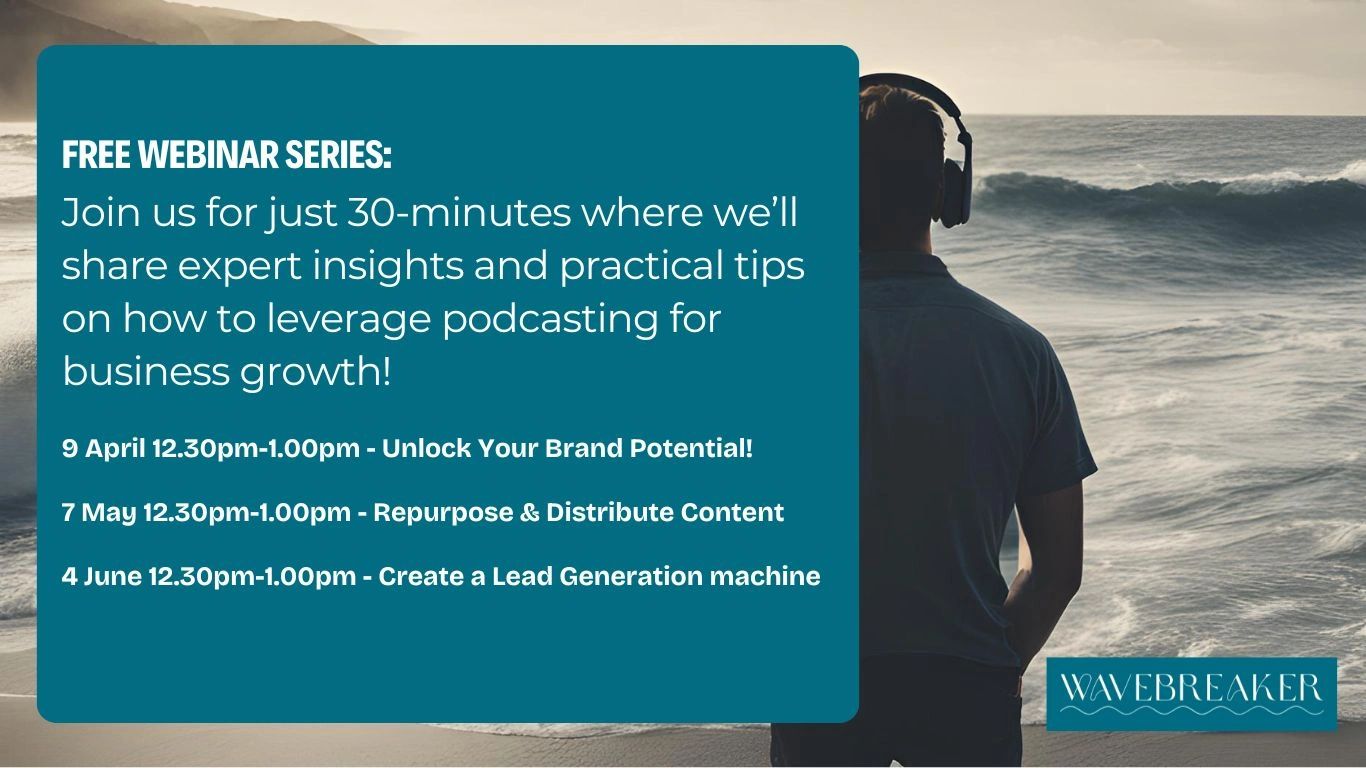 FREE WEBINAR SERIES:
Join us for just 30-minutes where we'll share expert insights and practical tips on how to leverage podcasting for business growth!

9 April 12.30pm-1.00pm - Unlock Your Brand Potential!

7 May 12.30pm-1.00pm - Repurpose & Distribute Content

4 June 12.30pm-1.00pm - Create a Lead Generation machine

WAVEBREAKER